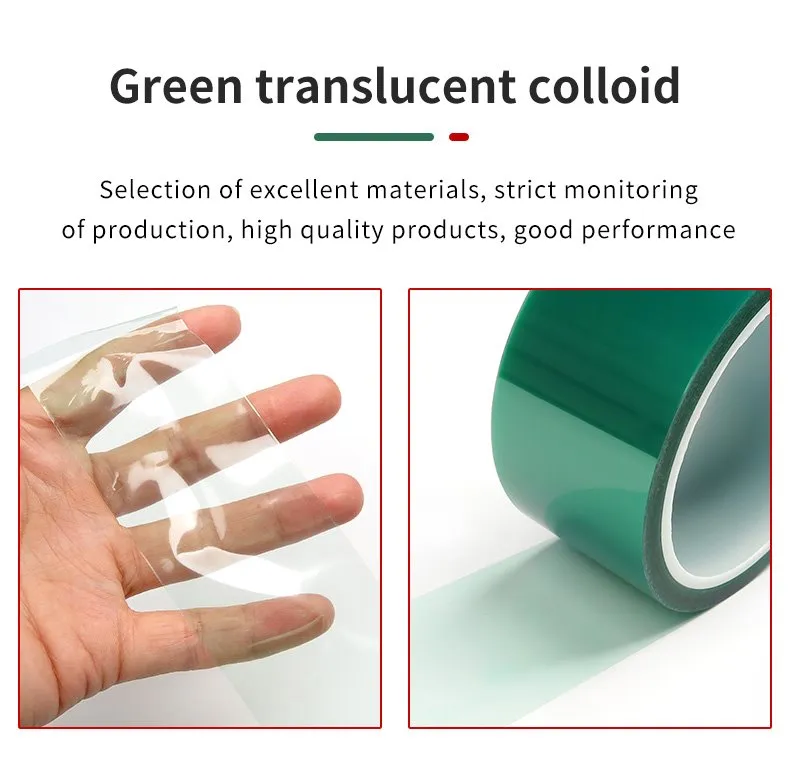 Green translucent colloid

Selection of excellent materials, strict monitoring of production, high quality products, good performance